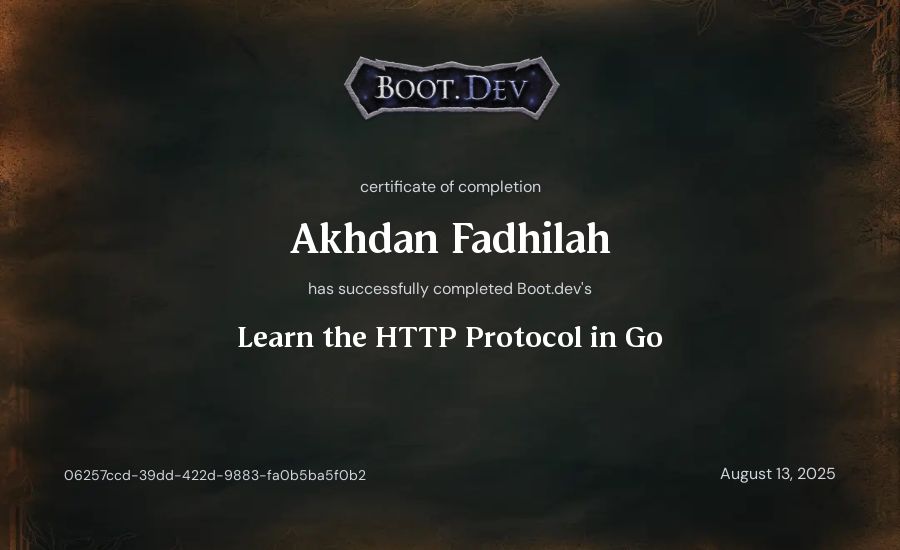 BOOT.DEV

certificate of completion

Akhdan Fadhilah

has successfully completed Boot.dev's

Learn the HTTP Protocol in Go

06257ccd-39dd-422d-9883-fa0b5ba5f0b2

August 13, 2025